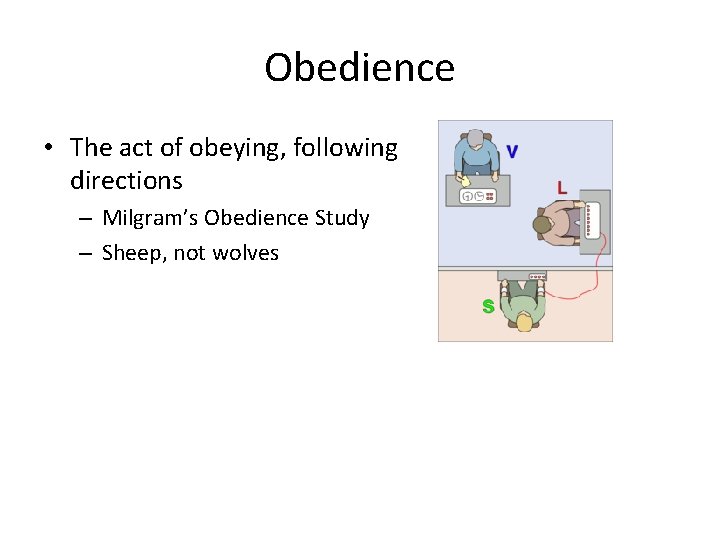 Obedience

• The act of obeying, following directions
  – Milgram's Obedience Study
  – Sheep, not wolves

V

L

S